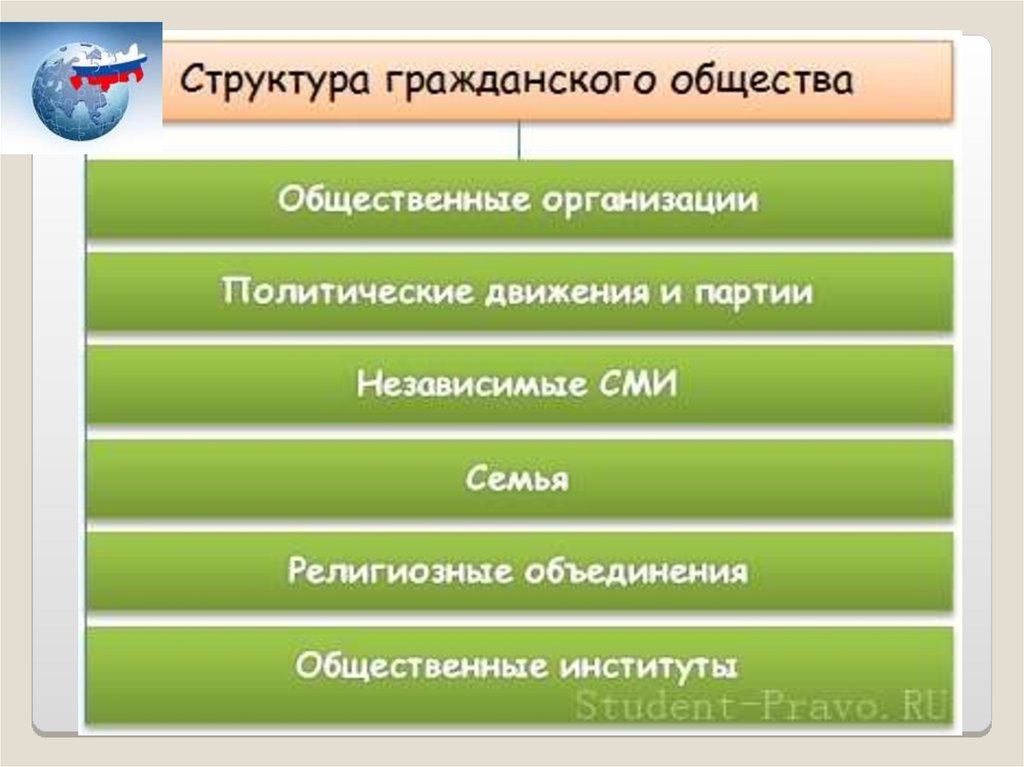 Структура гражданского общества

Общественные организации

Политические движения и партии

Независимые СМИ

Семья

Религиозные объединения

Общественные институты

Student-Pravo.RU